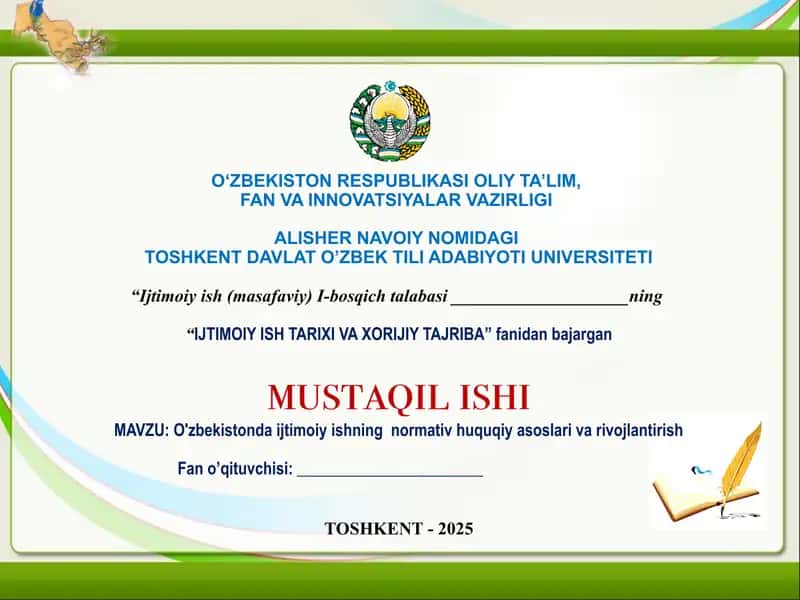 O‘ZBEKISTON RESPUBLIKASI OLIY TA’LIM, FAN VA INNOVATSIYALAR VAZIRLIGI

ALISHER NAVOIY NOMIDAGI TOSHKENT DAVLAT O’ZBEK TILI ADABIYOTI UNIVERSITETI

“Ijtimoiy ish (masafaviy) I-bosqich talabasi ____________________ning

“IJTIMOIY ISH TARIXI VA XORIJIY TAJRIBA” fanidan bajargan

MUSTAQIL ISHI

MAVZU: O'zbekistonda ijtimoiy ishning normativ huquqiy asoslari va rivojlantirish

Fan o’qituvchisi: ______________________

TOSHKENT - 2025